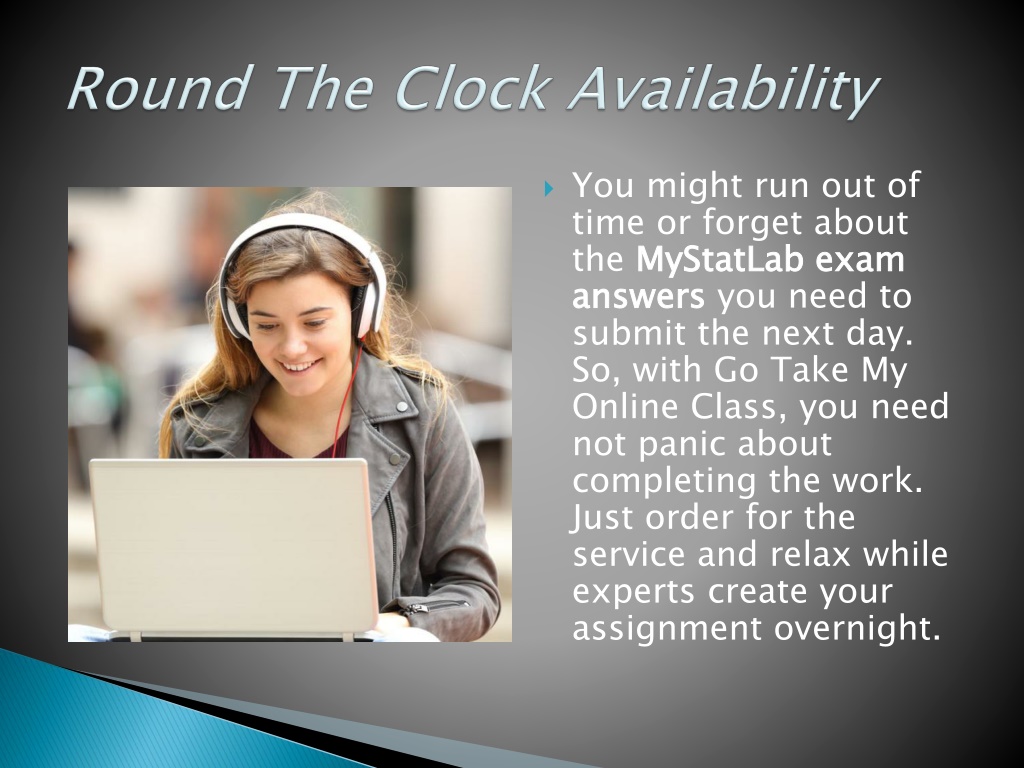 Round The Clock Availability

You might run out of time or forget about the MyStatLab exam answers you need to submit the next day. So, with Go Take My Online Class, you need not panic about completing the work. Just order for the service and relax while experts create your assignment overnight.